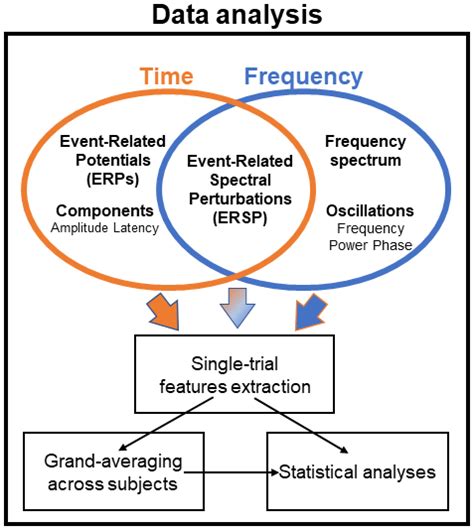 Data analysis

Time

Frequency

Event-Related Potentials (ERPs)

Components
Amplitude Latency

Event-Related Spectral Perturbations (ERSP)

Frequency spectrum

Oscillations
Frequency
Power Phase

Single-trial features extraction

Grand-averaging across subjects

Statistical analyses